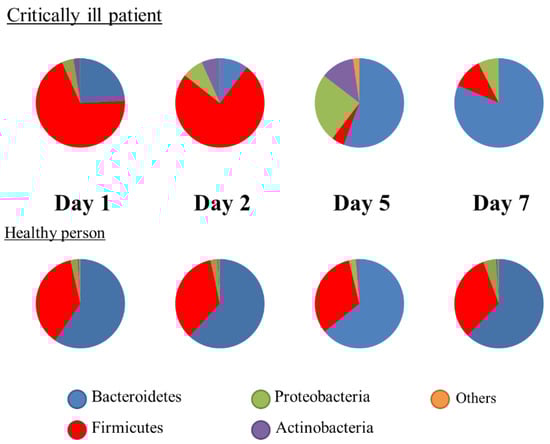 Critically ill patient

Day 1

Day 2

Day 5

Day 7

Healthy person

Bacteroidetes

Proteobacteria

Others

Firmicutes

Actinobacteria